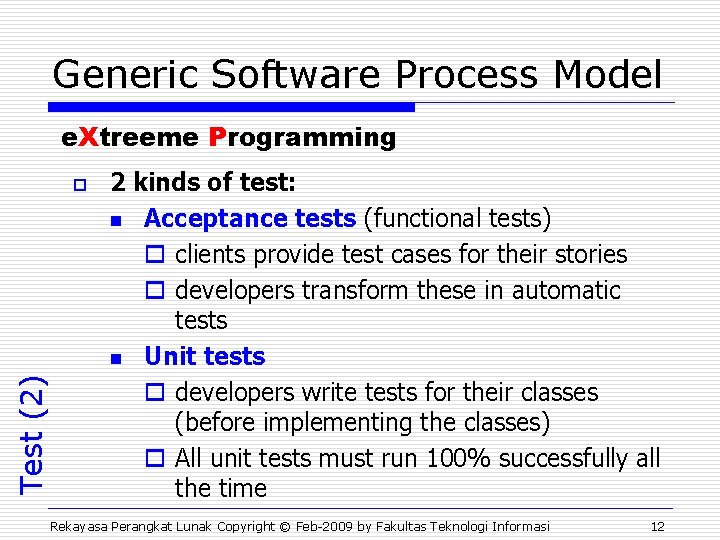 Generic Software Process Model

eXtreeme Programming

2 kinds of test:

Acceptance tests (functional tests)

clients provide test cases for their stories

developers transform these in automatic tests

Unit tests

developers write tests for their classes (before implementing the classes)

All unit tests must run 100% successfully all the time

Test (2)

Rekayasa Perangkat Lunak Copyright © Feb-2009 by Fakultas Teknologi Informasi 12